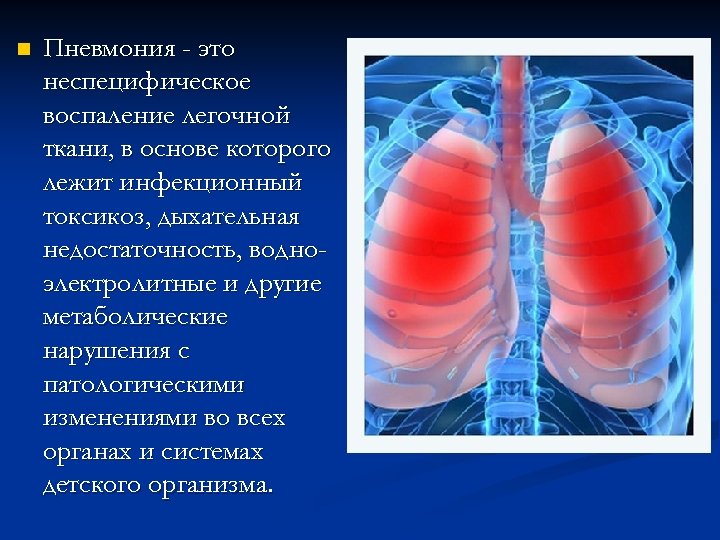 Пневмония - это неспецифическое воспаление легочной ткани, в основе которого лежит инфекционный токсикоз, дыхательная недостаточность, водно-электролитные и другие метаболические нарушения с патологическими изменениями во всех органах и системах детского организма.